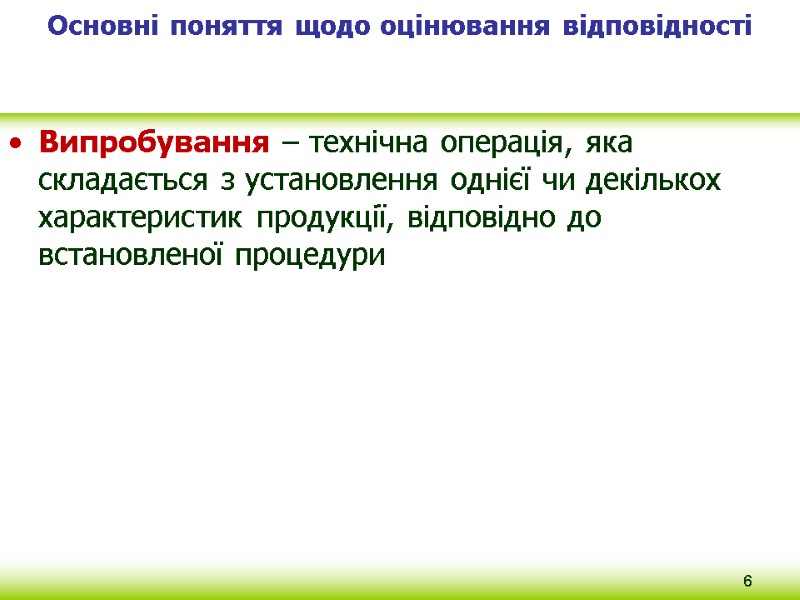 Основні поняття щодо оцінювання відповідності

• Випробування – технічна операція, яка складається з установлення однієї чи декількох характеристик продукції, відповідно до встановленої процедури

6